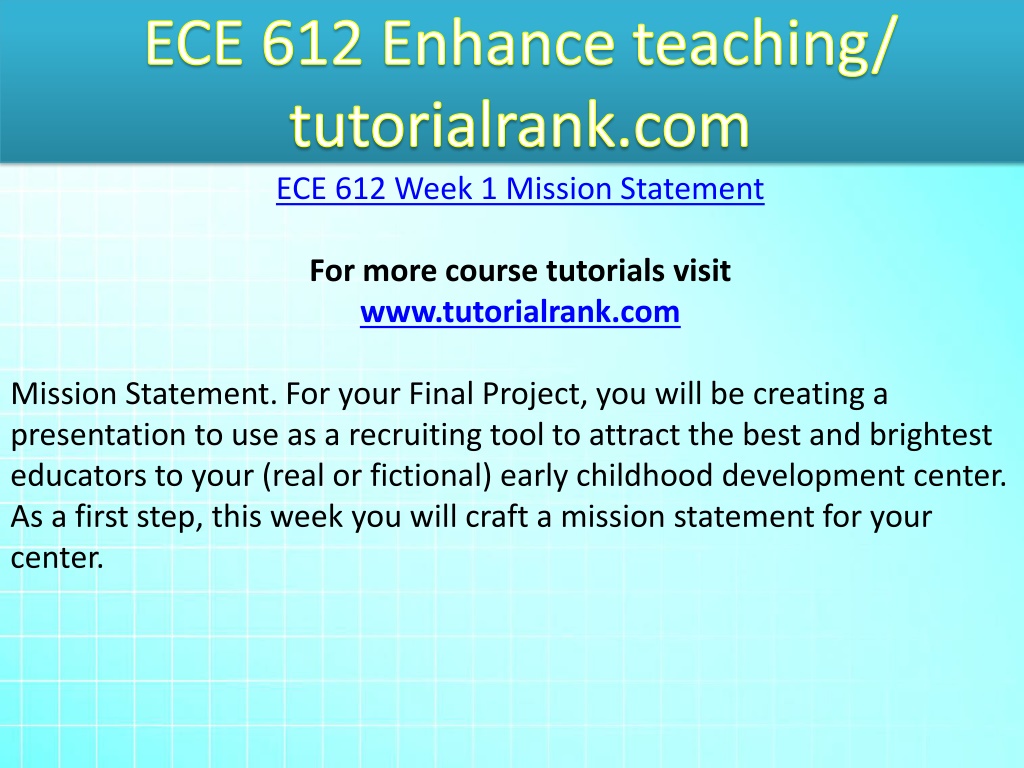 ECE 612 Enhance teaching/ tutorialrank.com

ECE 612 Week 1 Mission Statement

For more course tutorials visit
www.tutorialrank.com

Mission Statement. For your Final Project, you will be creating a presentation to use as a recruiting tool to attract the best and brightest educators to your (real or fictional) early childhood development center. As a first step, this week you will craft a mission statement for your center.